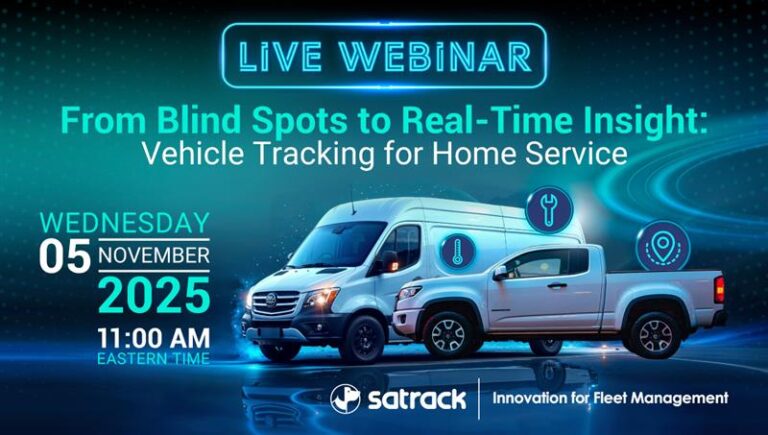 LiVE WEBiNAR

From Blind Spots to Real-Time Insight:
Vehicle Tracking for Home Service

WEDNESDAY
05 NOVEMBER
2025
11:00 AM
EASTERN TIME

satrack | Innovation for Fleet Management